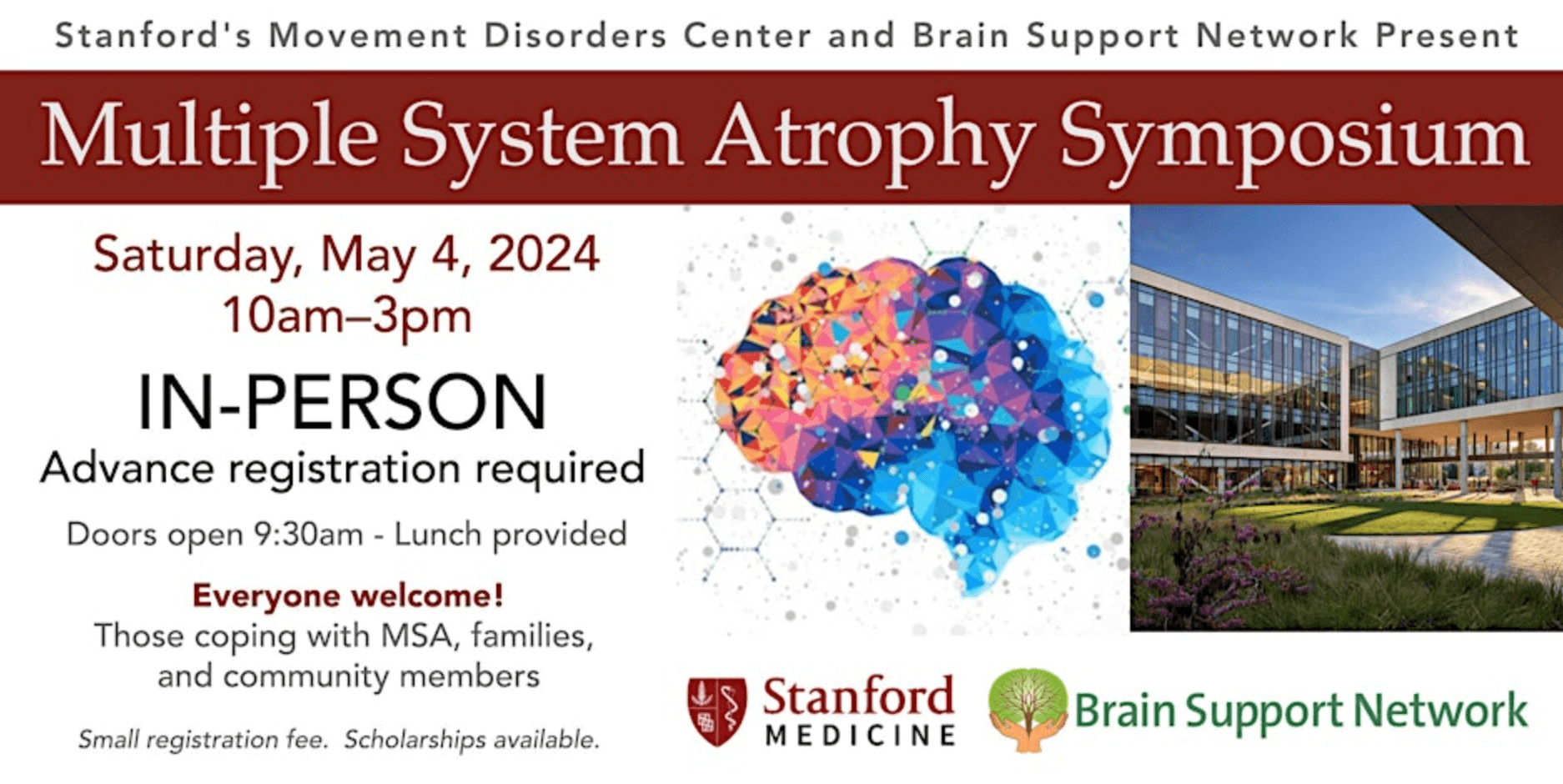 Stanford's Movement Disorders Center and Brain Support Network Present

Multiple System Atrophy Symposium

Saturday, May 4, 2024
10am–3pm

IN-PERSON
Advance registration required

Doors open 9:30am - Lunch provided

Everyone welcome!
Those coping with MSA, families, and community members

Small registration fee. Scholarships available.

Stanford MEDICINE

Brain Support Network